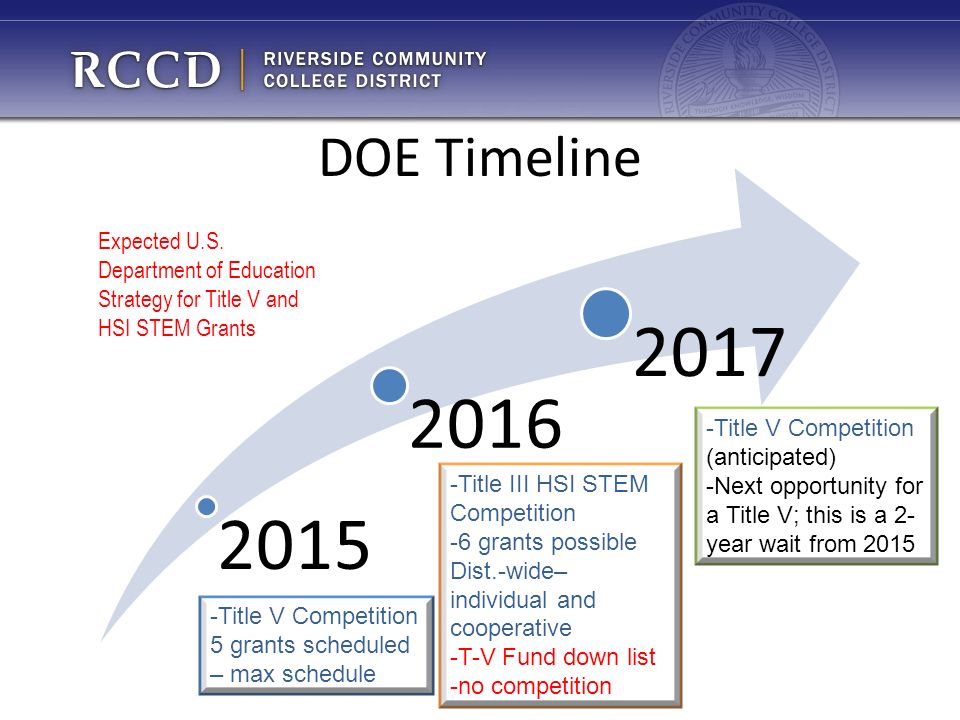 RCCD | RIVERSIDE COMMUNITY COLLEGE DISTRICT

DOE Timeline

Expected U.S. Department of Education Strategy for Title V and HSI STEM Grants

2015

-Title V Competition
5 grants scheduled
– max schedule

2016

-Title III HSI STEM Competition
-6 grants possible
Dist.-wide– individual and cooperative
-T-V Fund down list
-no competition

2017

-Title V Competition (anticipated)
-Next opportunity for a Title V; this is a 2-year wait from 2015